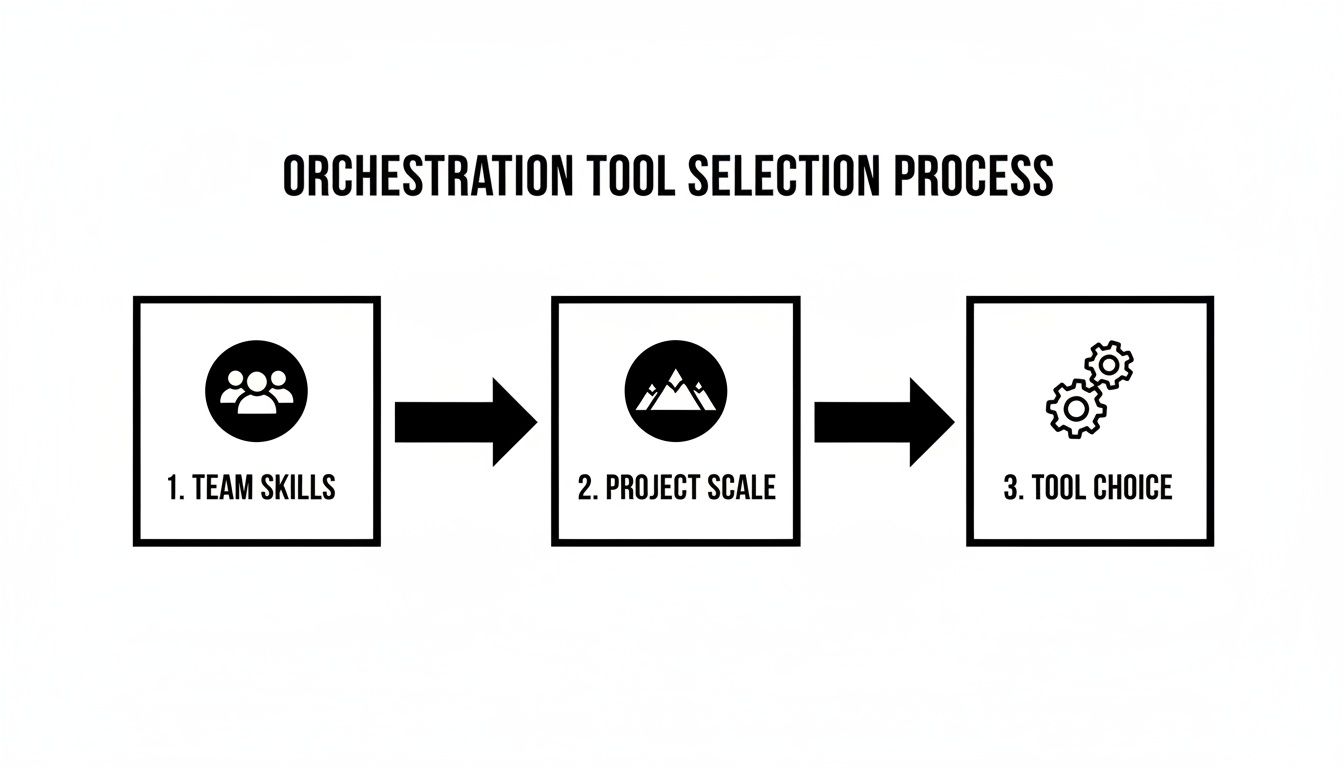 ORCHESTRATION TOOL SELECTION PROCESS

1. TEAM SKILLS

2. PROJECT SCALE

3. TOOL CHOICE